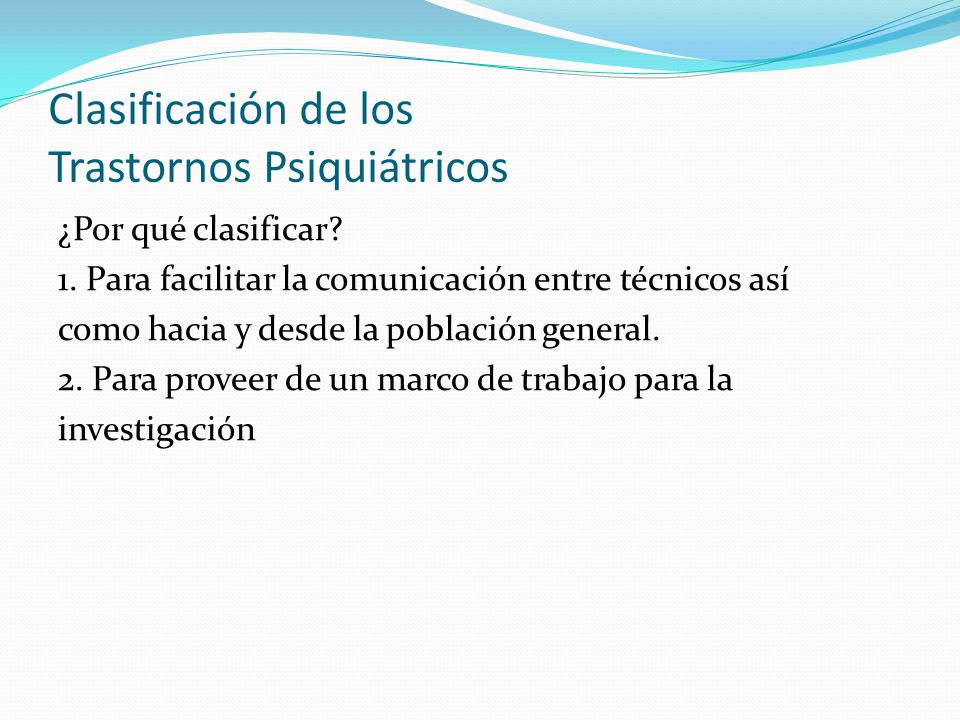 Clasificación de los
Trastornos Psiquiátricos

¿Por qué clasificar?
1. Para facilitar la comunicación entre técnicos así como hacia y desde la población general.
2. Para proveer de un marco de trabajo para la investigación